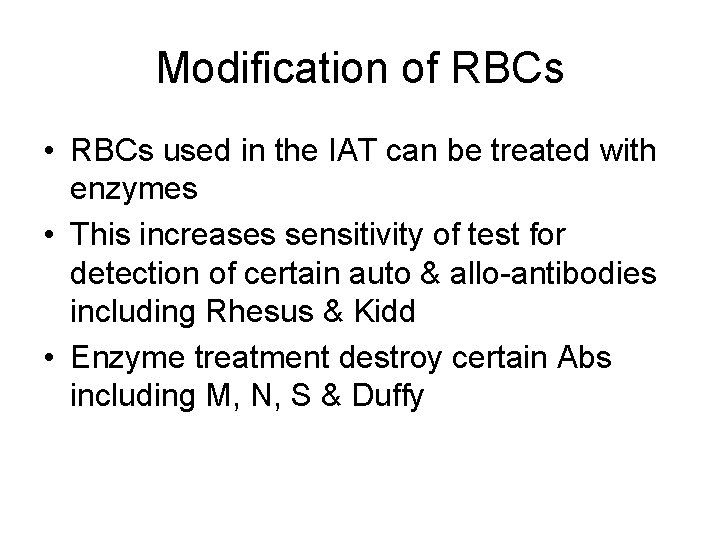 Modification of RBCs

• RBCs used in the IAT can be treated with enzymes
• This increases sensitivity of test for detection of certain auto & allo-antibodies including Rhesus & Kidd
• Enzyme treatment destroy certain Abs including M, N, S & Duffy